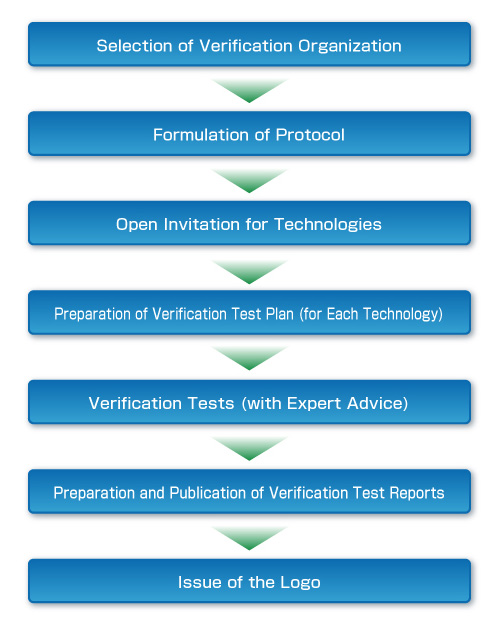 Selection of Verification Organization

Formulation of Protocol

Open Invitation for Technologies

Preparation of Verification Test Plan (for Each Technology)

Verification Tests (with Expert Advice)

Preparation and Publication of Verification Test Reports

Issue of the Logo